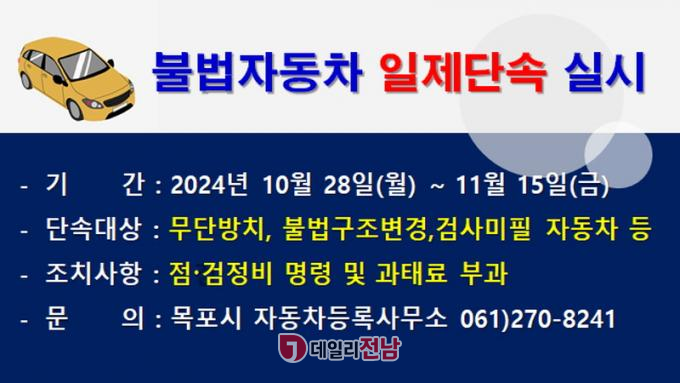 불법자동차 일제단속 실시

- 기 간 : 2024년 10월 28일(월) ~ 11월 15일(금)
- 단속대상 : 무단방치, 불법구조변경,검사미필 자동차 등
- 조치사항 : 점·검정비 명령 및 과태료 부과
- 문 의 : 목포시 자동차등록사무소 061)270-8241

데일리전남